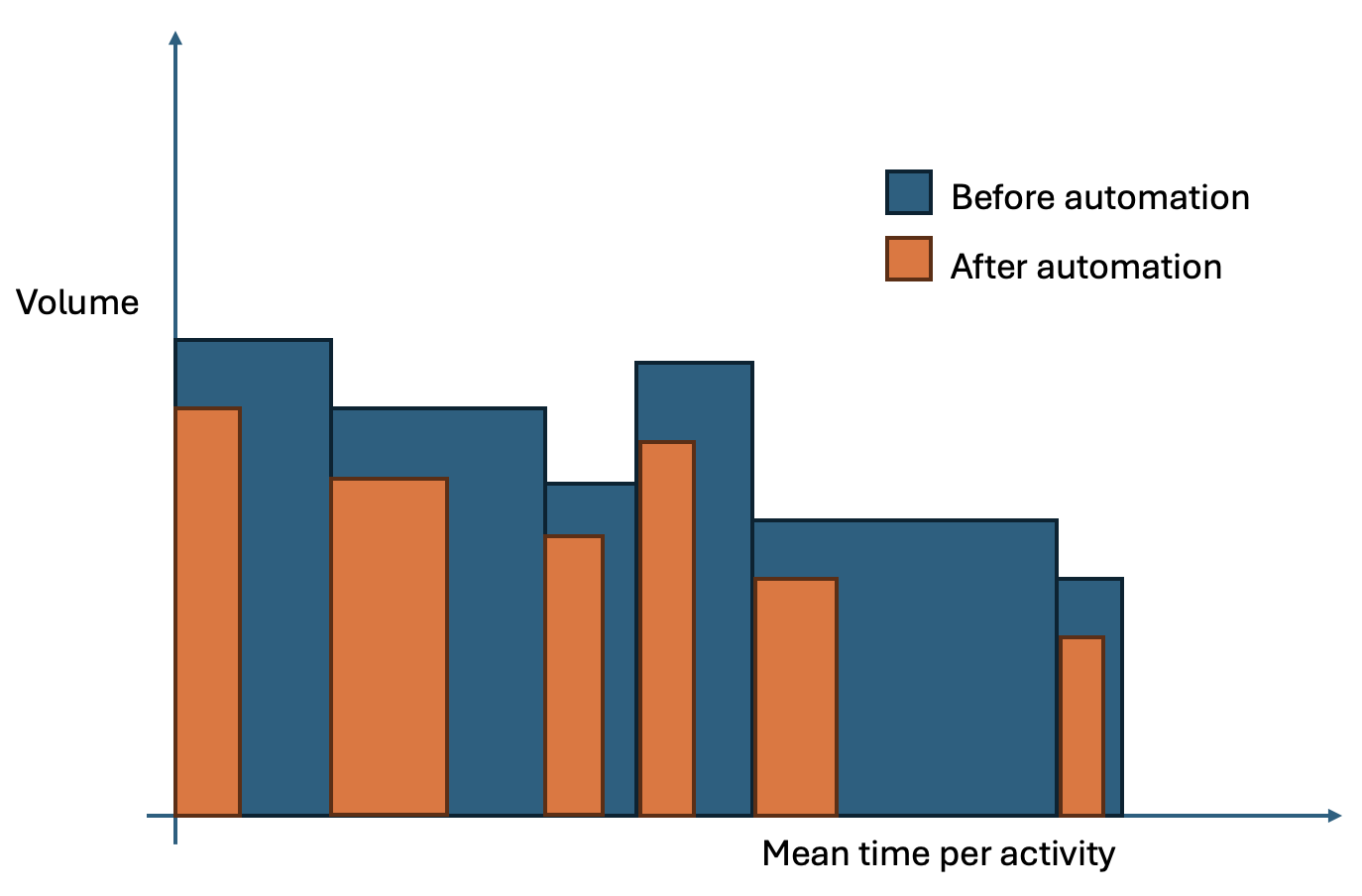 Before automation
After automation

Volume

Mean time per activity